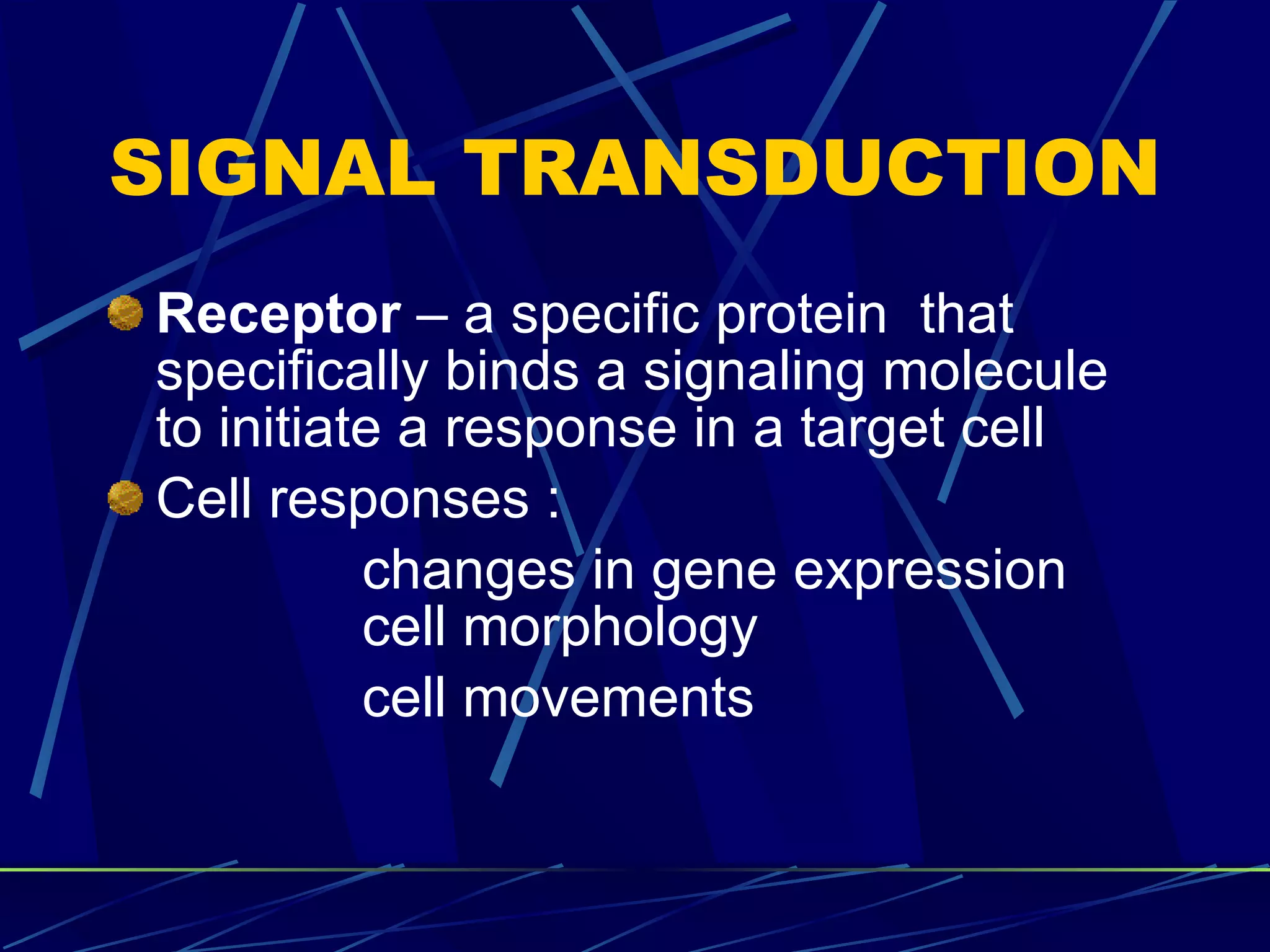 SIGNAL TRANSDUCTION

Receptor – a specific protein that specifically binds a signaling molecule to initiate a response in a target cell

Cell responses :

changes in gene expression
cell morphology
cell movements